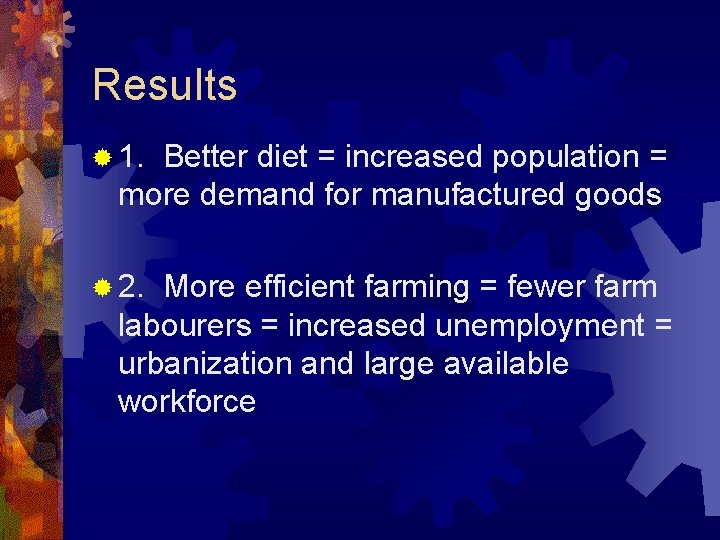 Results

1. Better diet = increased population = more demand for manufactured goods

2. More efficient farming = fewer farm labourers = increased unemployment = urbanization and large available workforce